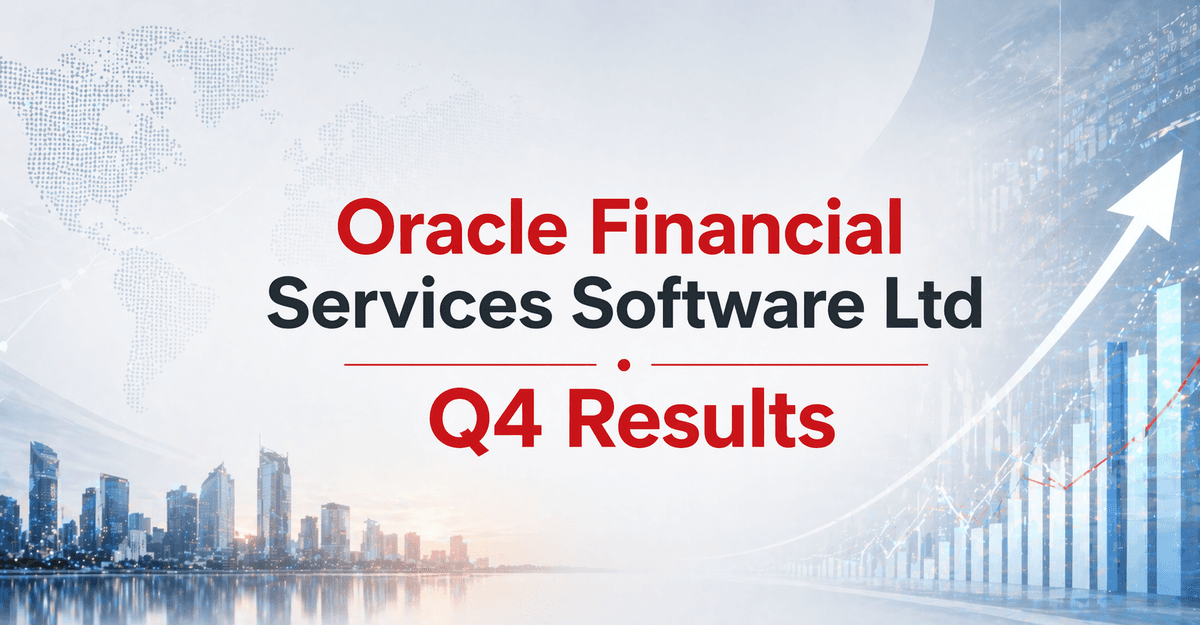 Oracle Financial Services Software Ltd

Q4 Results